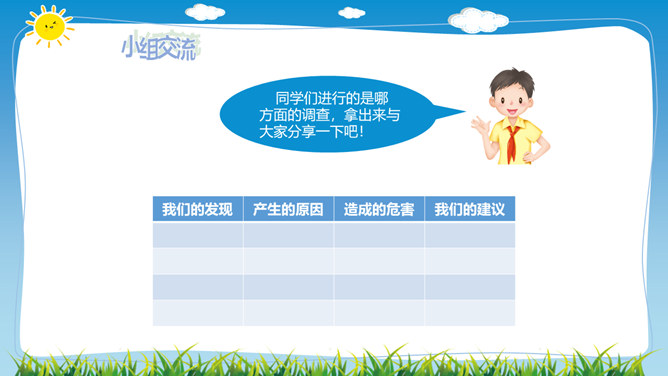 小组交流

同学们进行的是哪方面的调查，拿出来与大家分享一下吧！

| 我们的发现 | 产生的原因 | 造成的危害 | 我们的建议 |
|---|---|---|---|
| | | | |
| | | | |
| | | | |
| | | | |